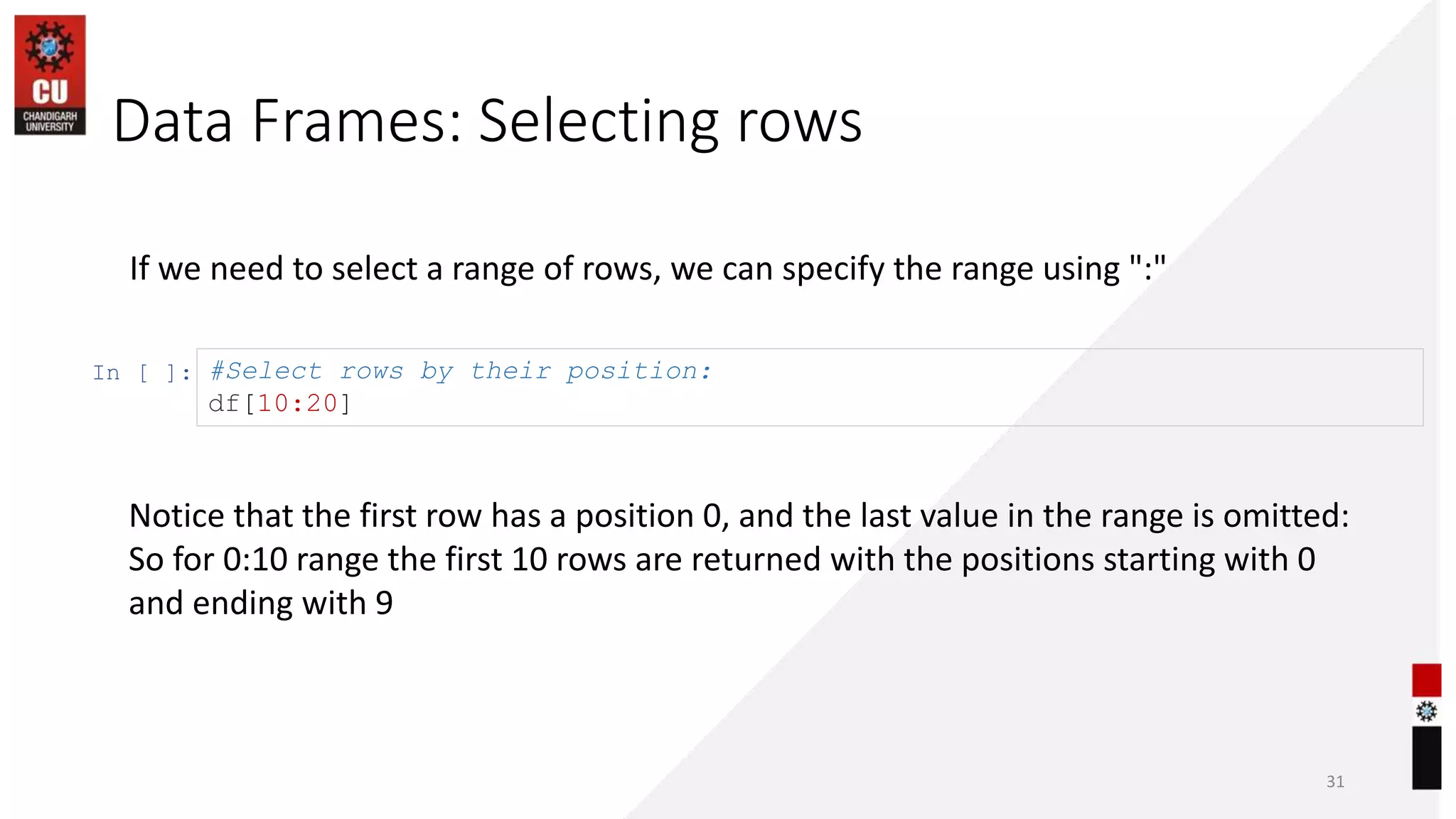 CU
CHANDIGARH UNIVERSITY

Data Frames: Selecting rows

If we need to select a range of rows, we can specify the range using ":"

In [ ]: #Select rows by their position:
df[10:20]

Notice that the first row has a position 0, and the last value in the range is omitted: So for 0:10 range the first 10 rows are returned with the positions starting with 0 and ending with 9

31